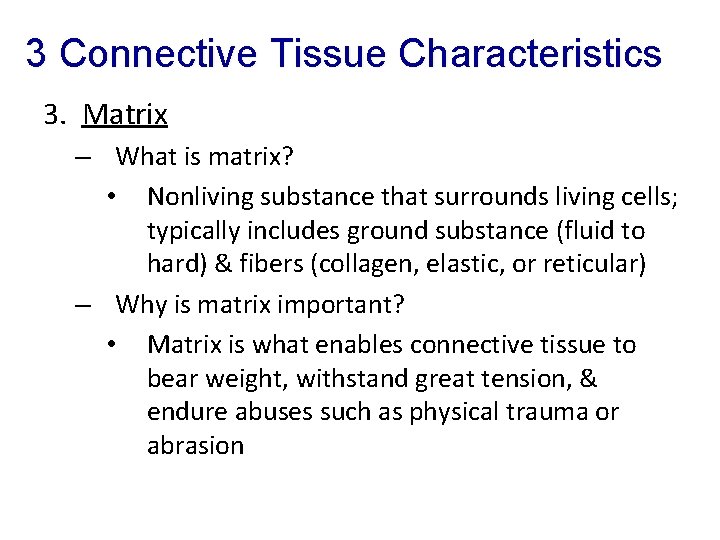 3 Connective Tissue Characteristics

3. Matrix

– What is matrix?

• Nonliving substance that surrounds living cells; typically includes ground substance (fluid to hard) & fibers (collagen, elastic, or reticular)

– Why is matrix important?

• Matrix is what enables connective tissue to bear weight, withstand great tension, & endure abuses such as physical trauma or abrasion